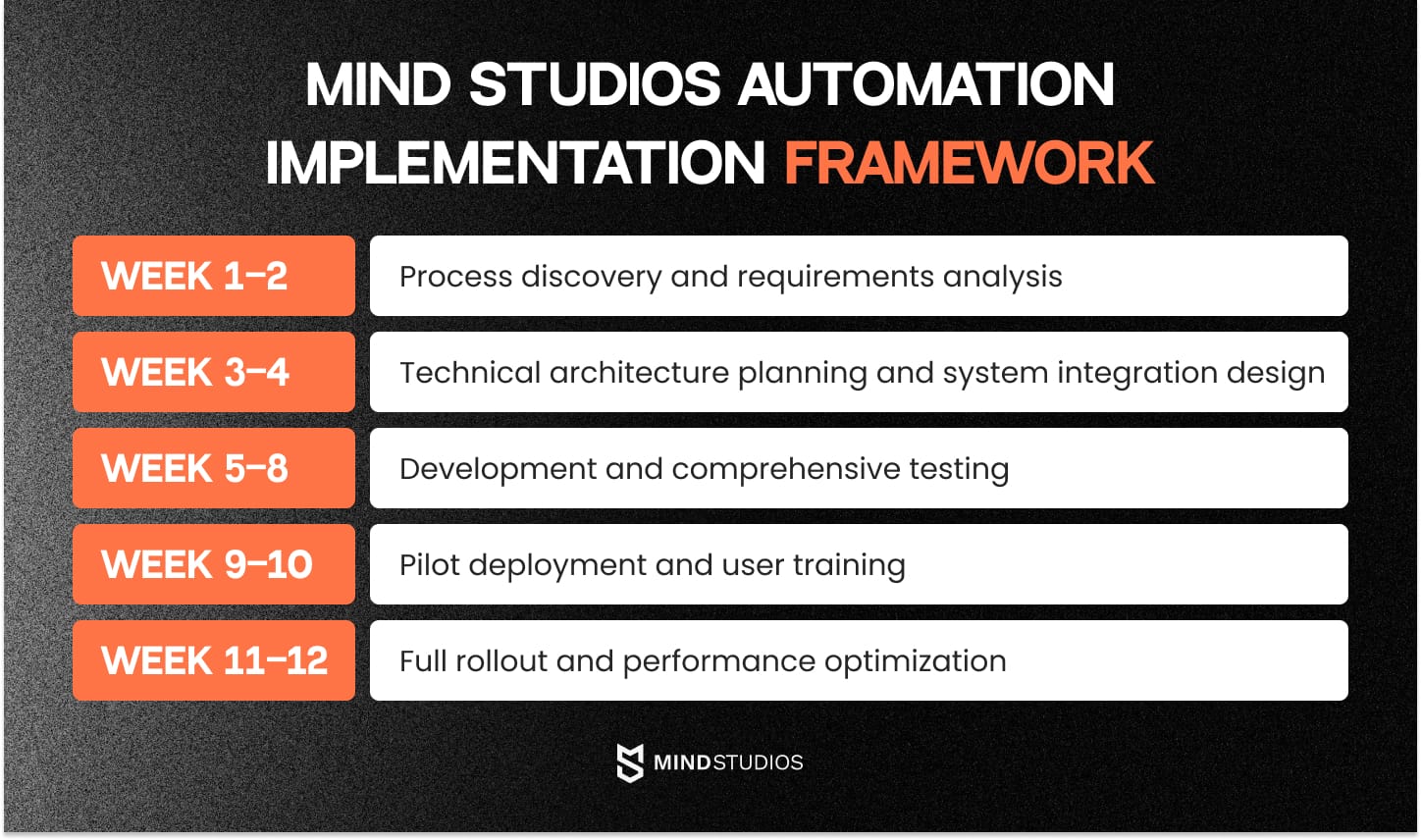 MIND STUDIOS AUTOMATION IMPLEMENTATION FRAMEWORK

| WEEK 1–2 | Process discovery and requirements analysis |
|---|---|
| WEEK 3–4 | Technical architecture planning and system integration design |
| WEEK 5–8 | Development and comprehensive testing |
| WEEK 9–10 | Pilot deployment and user training |
| WEEK 11–12 | Full rollout and performance optimization |

MINDSTUDIOS